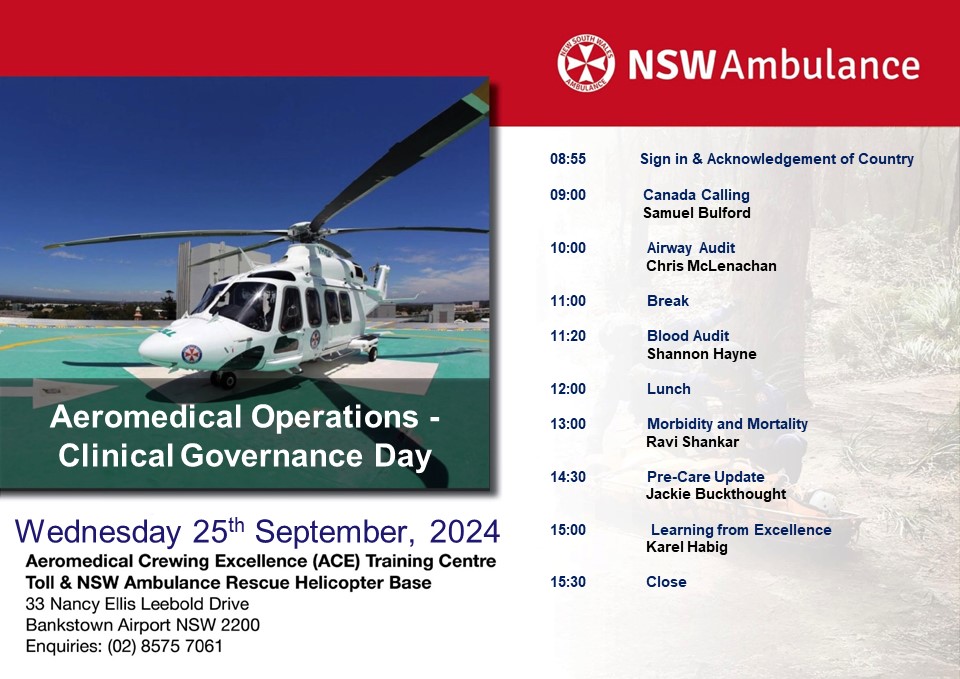 NEW SOUTH WALES AMBULANCE

NSW Ambulance

Aeromedical Operations - Clinical Governance Day

Wednesday 25$^{th}$ September, 2024

Aeromedical Crewing Excellence (ACE) Training Centre
Toll & NSW Ambulance Rescue Helicopter Base
33 Nancy Ellis Leebold Drive
Bankstown Airport NSW 2200
Enquiries: (02) 8575 7061

08:55 Sign in & Acknowledgement of Country

09:00 Canada Calling
Samuel Bulford

10:00 Airway Audit
Chris McLenachan

11:00 Break

11:20 Blood Audit
Shannon Hayne

12:00 Lunch

13:00 Morbidity and Mortality
Ravi Shankar

14:30 Pre-Care Update
Jackie Buckthought

15:00 Learning from Excellence
Karel Habig

15:30 Close